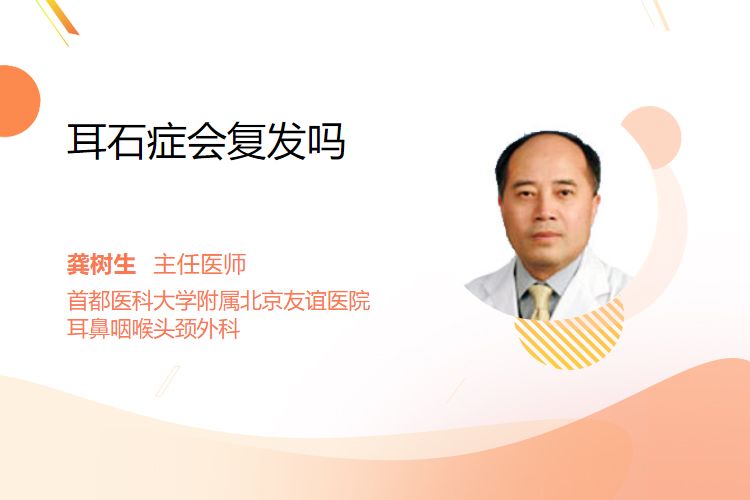 耳石症会复发吗

龚树生 主任医师
首都医科大学附属北京友谊医院
耳鼻咽喉头颈外科